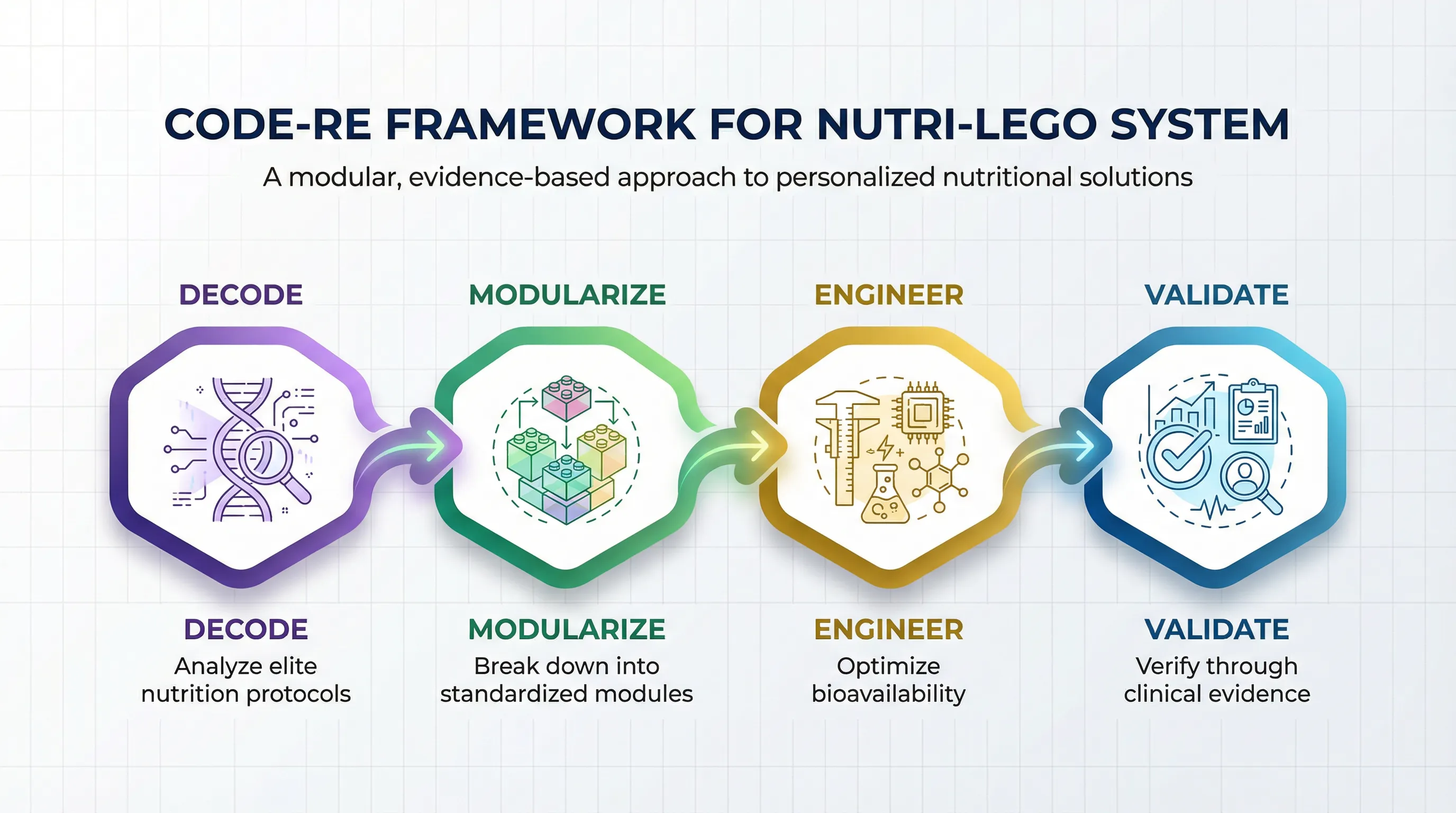 CODE-RE FRAMEWORK FOR NUTRI-LEGO SYSTEM

A modular, evidence-based approach to personalized nutritional solutions

DECODE

MODULARIZE

ENGINEER

VALIDATE

DECODE
Analyze elite nutrition protocols

MODULARIZE
Break down into standardized modules

ENGINEER
Optimize bioavailability

VALIDATE
Verify through clinical evidence